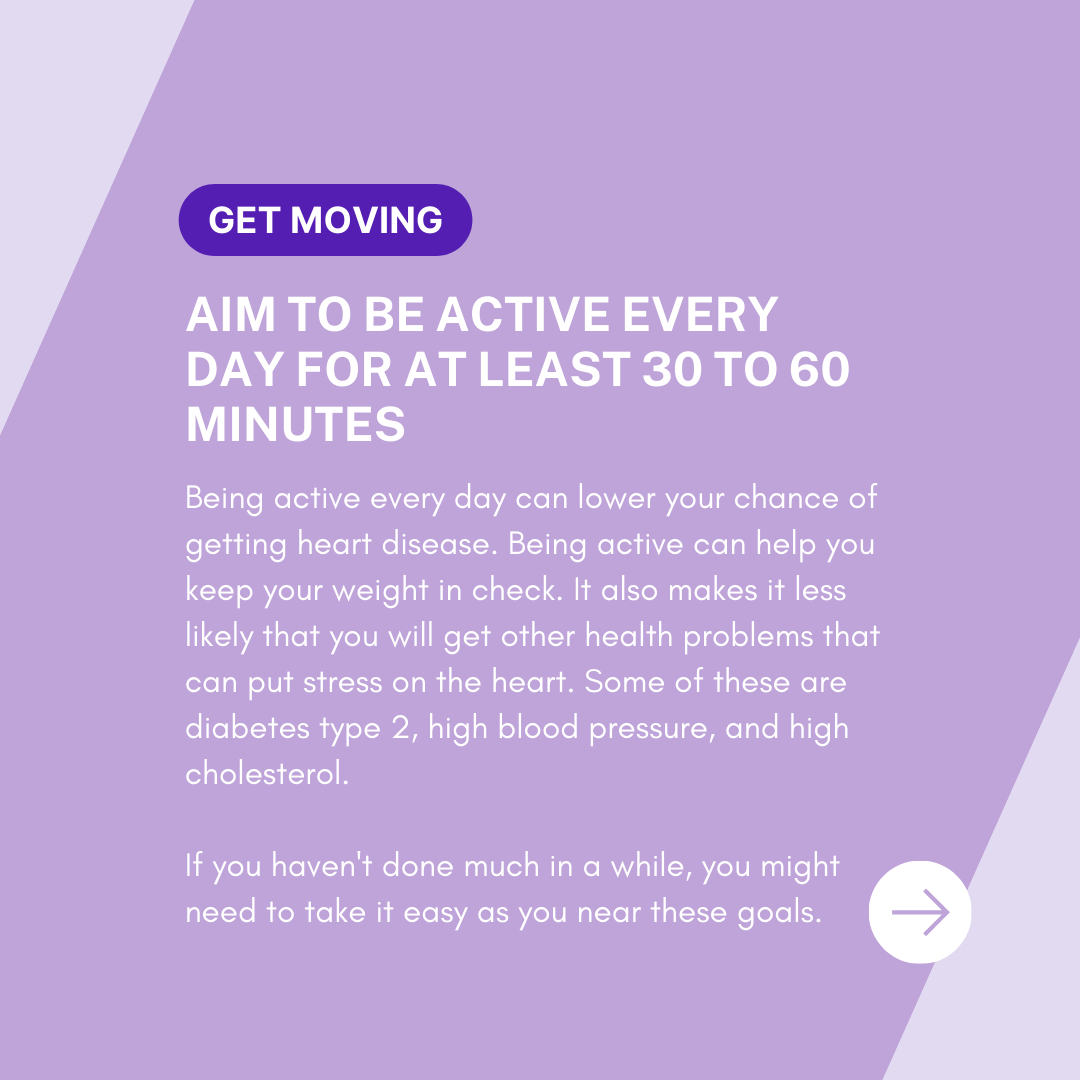 GET MOVING

AIM TO BE ACTIVE EVERY DAY FOR AT LEAST 30 TO 60 MINUTES

Being active every day can lower your chance of getting heart disease. Being active can help you keep your weight in check. It also makes it less likely that you will get other health problems that can put stress on the heart. Some of these are diabetes type 2, high blood pressure, and high cholesterol.

If you haven't done much in a while, you might need to take it easy as you near these goals.